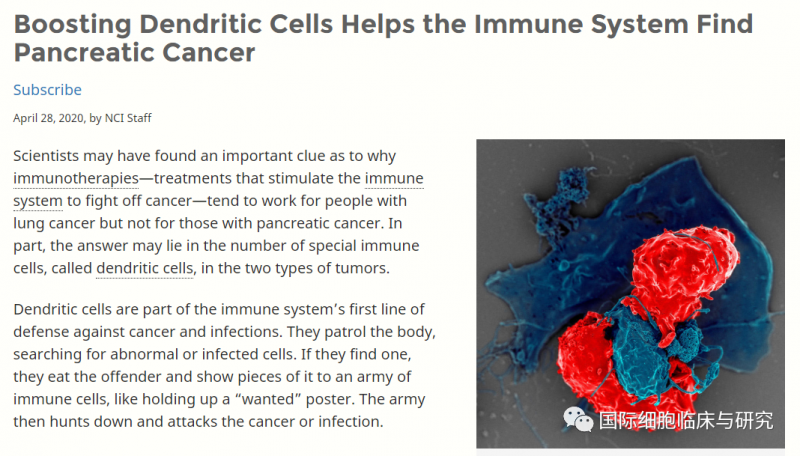 Boosting Dendritic Cells Helps the Immune System Find Pancreatic Cancer

Subscribe

April 28, 2020, by NCI Staff

Scientists may have found an important clue as to why immunotherapies—treatments that stimulate the immune system to fight off cancer—tend to work for people with lung cancer but not for those with pancreatic cancer. In part, the answer may lie in the number of special immune cells, called dendritic cells, in the two types of tumors.

Dendritic cells are part of the immune system's first line of defense against cancer and infections. They patrol the body, searching for abnormal or infected cells. If they find one, they eat the offender and show pieces of it to an army of immune cells, like holding up a "wanted" poster. The army then hunts down and attacks the cancer or infection.

国际细胞临床与研究